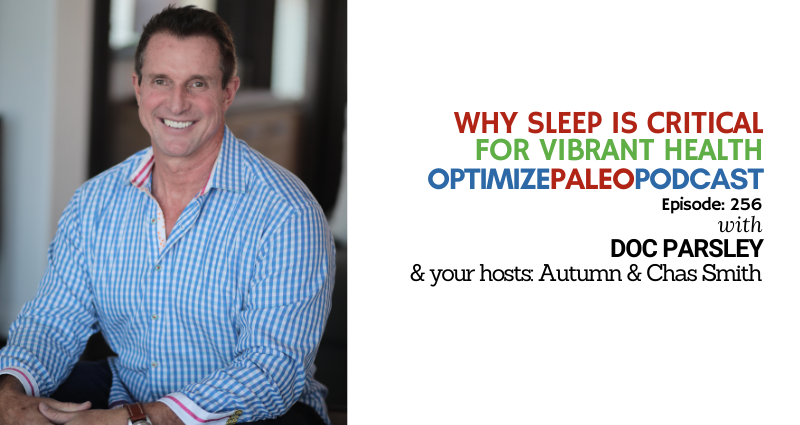 WHY SLEEP IS CRITICAL
FOR VIBRANT HEALTH
OPTIMIZEPALEOPODCAST
Episode: 256
with
DOC PARSLEY
& your hosts: Autumn & Chas Smith